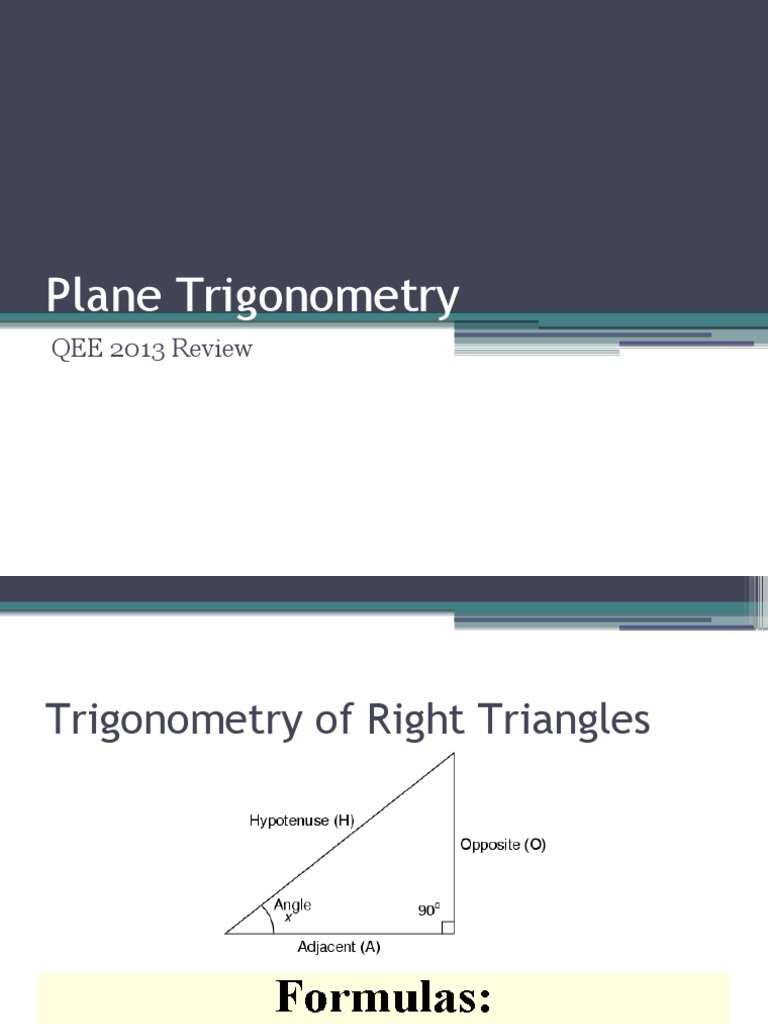 Plane Trigonometry

QEE 2013 Review

Trigonometry of Right Triangles

Hypotenuse (H)

Opposite (O)

Angle
x

90°

Adjacent (A)

Formulas: